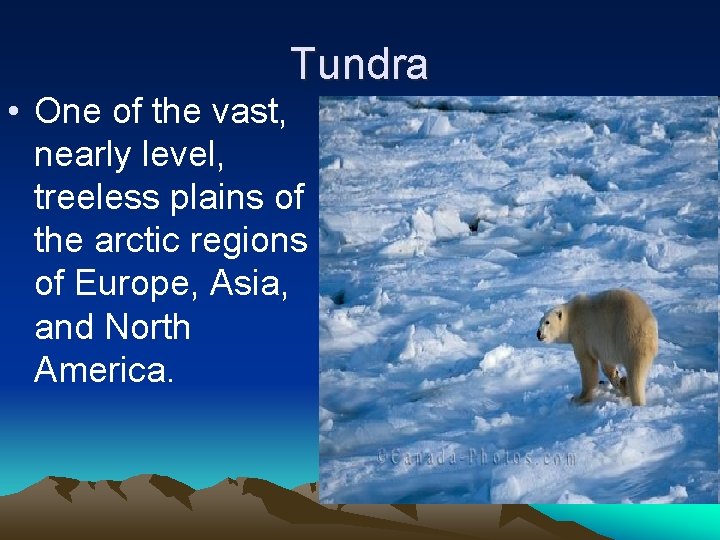 Tundra

• One of the vast, nearly level, treeless plains of the arctic regions of Europe, Asia, and North America.

©Canada-Photos.com